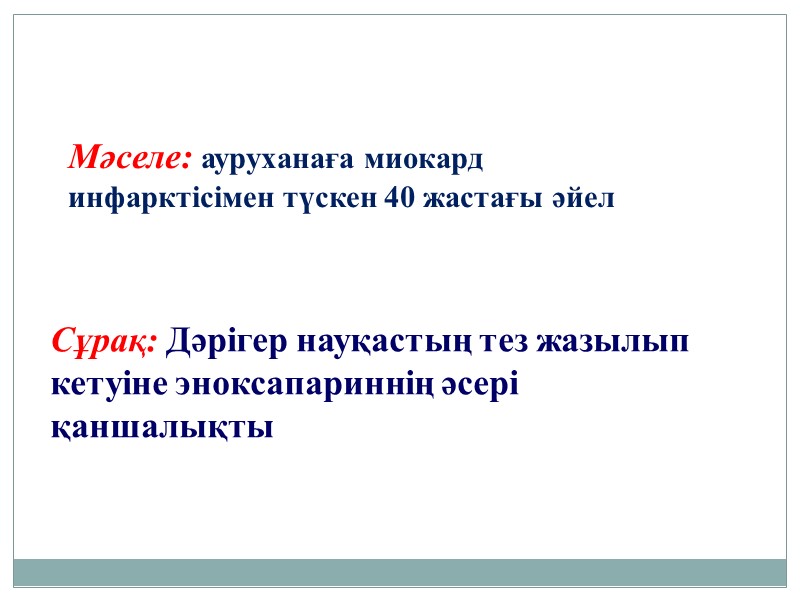 Мәселе: ауруханаға миокард инфарктісімен түскен 40 жастағы әйел

Сұрақ: Дәрігер науқастың тез жазылып кетуіне эноксапариннің әсері қаншалықты